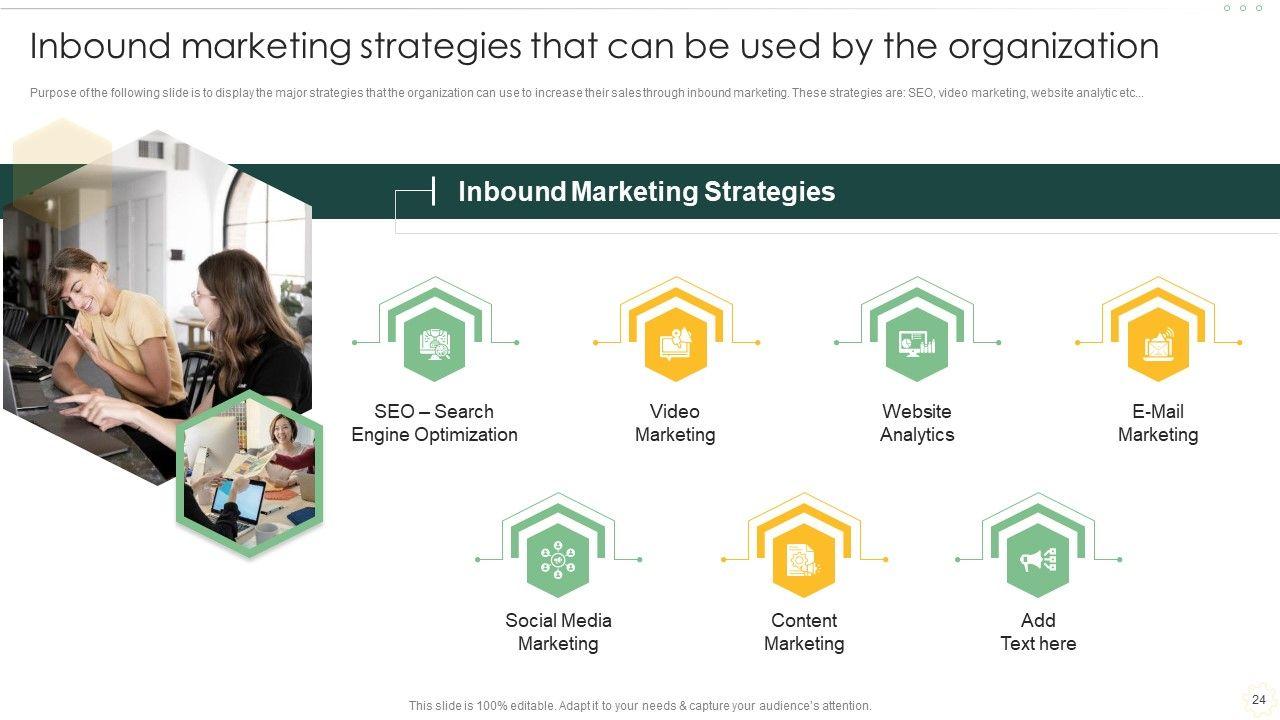 Inbound marketing strategies that can be used by the organization

Purpose of the following slide is to display the major strategies that the organization can use to increase their sales through inbound marketing. These strategies are: SEO, video marketing, website analytic etc...

Inbound Marketing Strategies

SEO – Search Engine Optimization

Video Marketing

Website Analytics

E-Mail Marketing

Social Media Marketing

Content Marketing

Add Text here

This slide is 100% editable. Adapt it to your needs & capture your audience's attention.

24